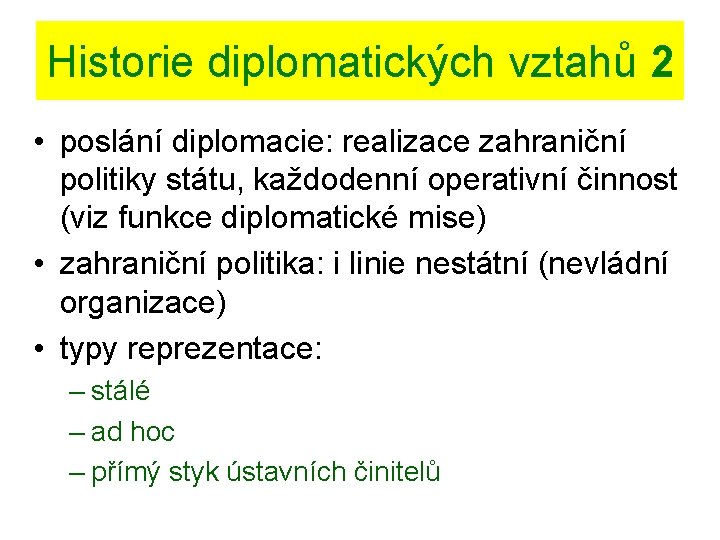 Historie diplomatických vztahů 2

• poslání diplomacie: realizace zahraniční politiky státu, každodenní operativní činnost (viz funkce diplomatické mise)
• zahraniční politika: i linie nestátní (nevládní organizace)
• typy reprezentace:
– stálé
– ad hoc
– přímý styk ústavních činitelů